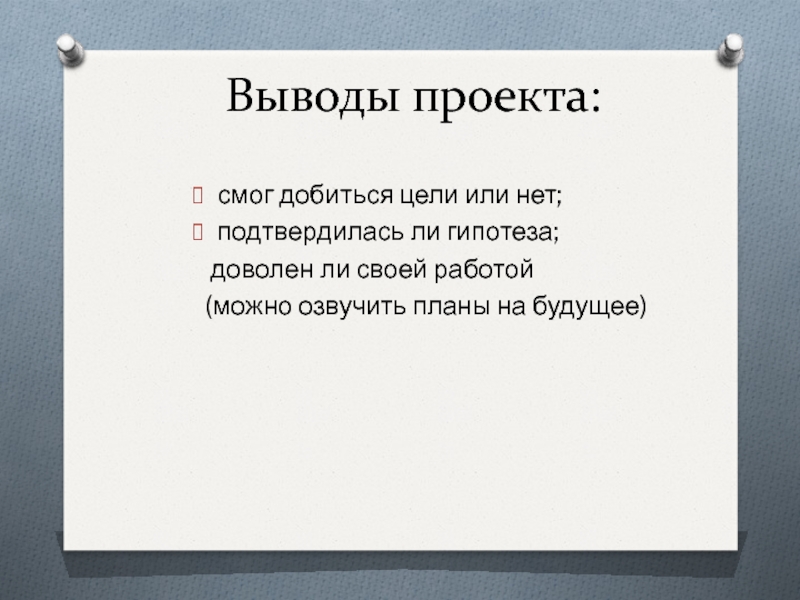 Выводы проекта:

смог добиться цели или нет;
подтвердилась ли гипотеза;
доволен ли своей работой
(можно озвучить планы на будущее)